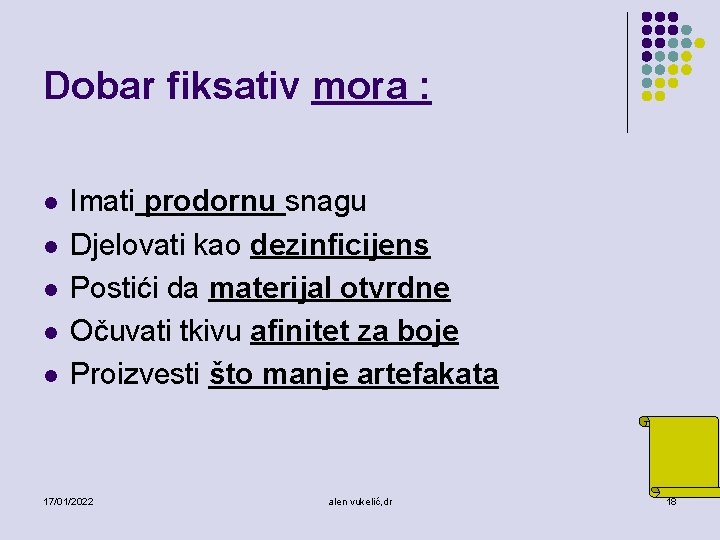 Dobar fiksativ mora :

- Imati prodornu snagu
- Djelovati kao dezinficijens
- Postići da materijal otvrdne
- Očuvati tkivu afinitet za boje
- Proizvesti što manje artefakata

17/01/2022

alen vukelić,dr

18